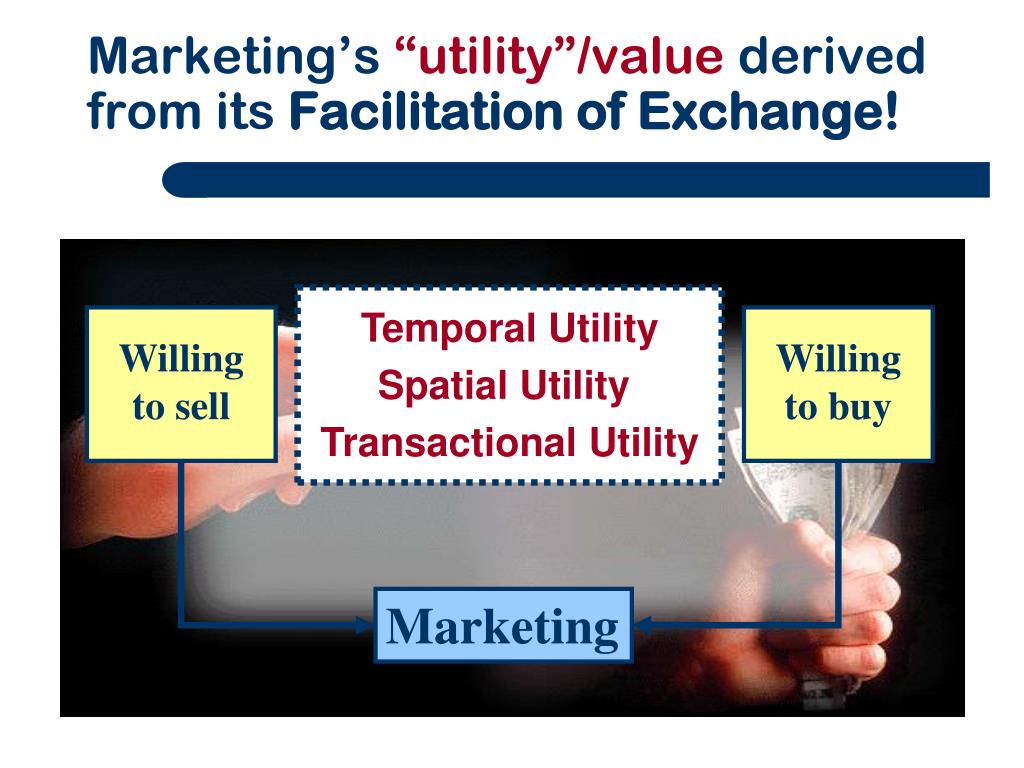 Marketing's "utility"/value derived from its Facilitation of Exchange!

Willing to sell

Temporal Utility
Spatial Utility
Transactional Utility

Willing to buy

Marketing